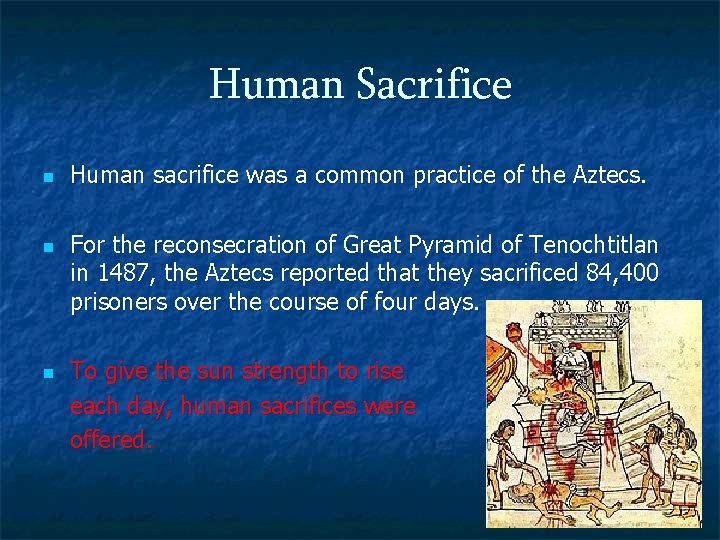 Human Sacrifice

Human sacrifice was a common practice of the Aztecs.

For the reconsecration of Great Pyramid of Tenochtitlan in 1487, the Aztecs reported that they sacrificed 84,400 prisoners over the course of four days.

To give the sun strength to rise each day, human sacrifices were offered.